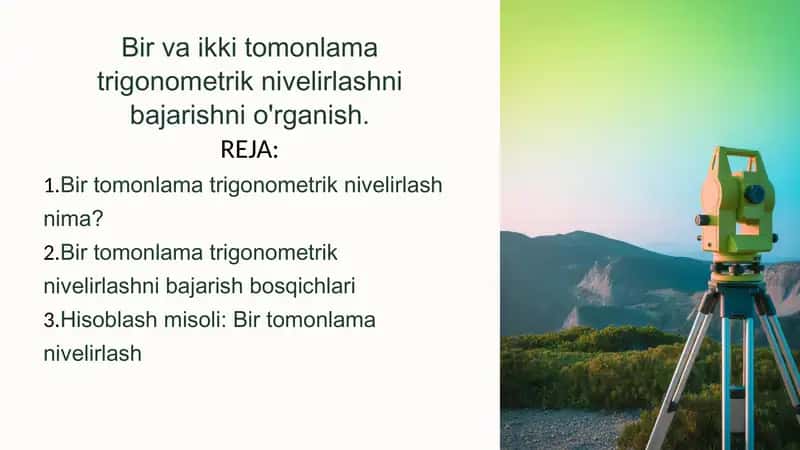 Bir va ikki tomonlama trigonometrik nivelirlashni bajarishni o'rganish.

REJA:

1.Bir tomonlama trigonometrik nivelirlash nima?

2.Bir tomonlama trigonometrik nivelirlashni bajarish bosqichlari

3.Hisoblash misoli: Bir tomonlama nivelirlash